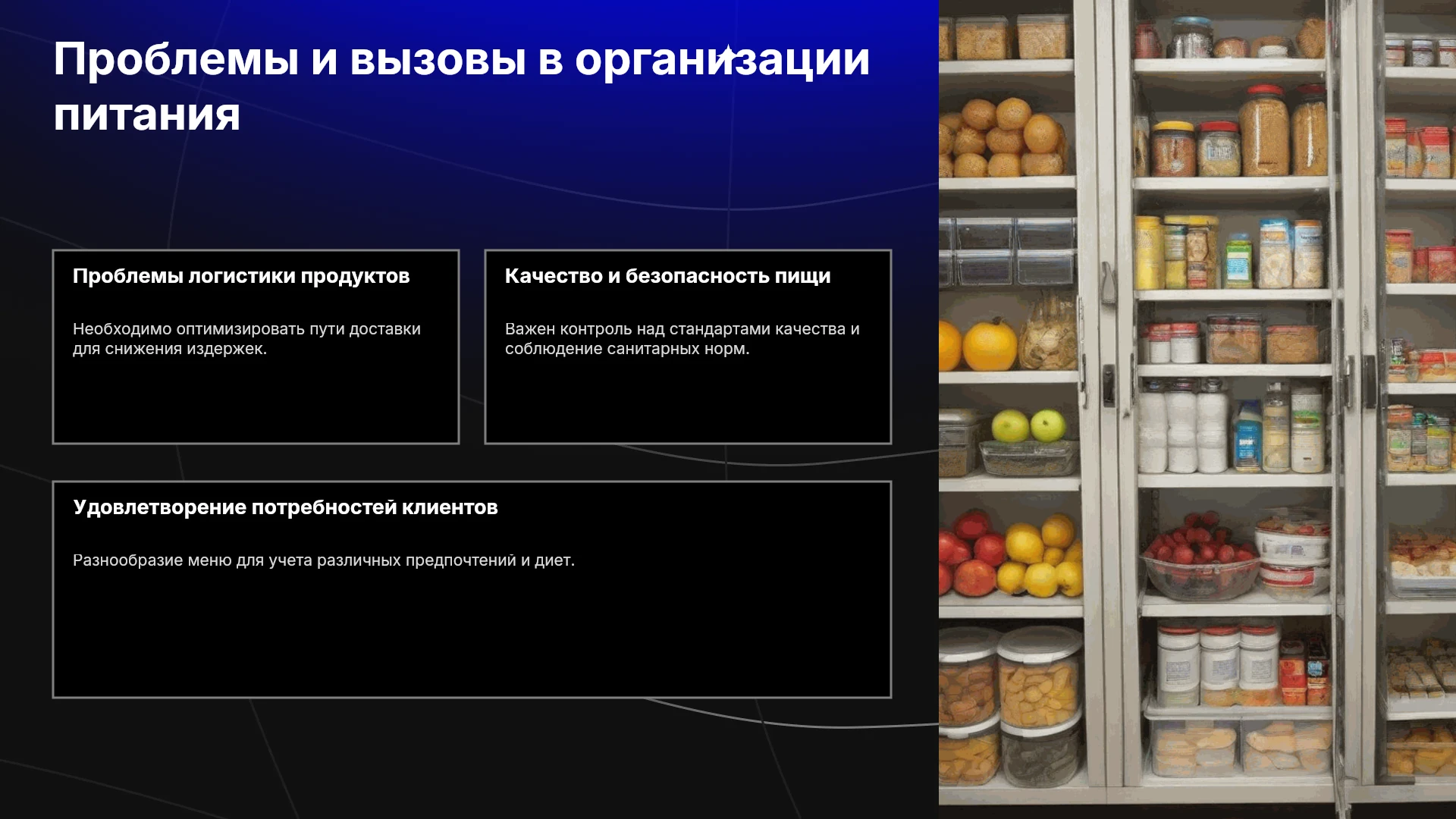 Проблемы и вызовы в организации питания

Проблемы логистики продуктов

Необходимо оптимизировать пути доставки для снижения издержек.

Качество и безопасность пищи

Важен контроль над стандартами качества и соблюдение санитарных норм.

Удовлетворение потребностей клиентов

Разнообразие меню для учета различных предпочтений и диет.